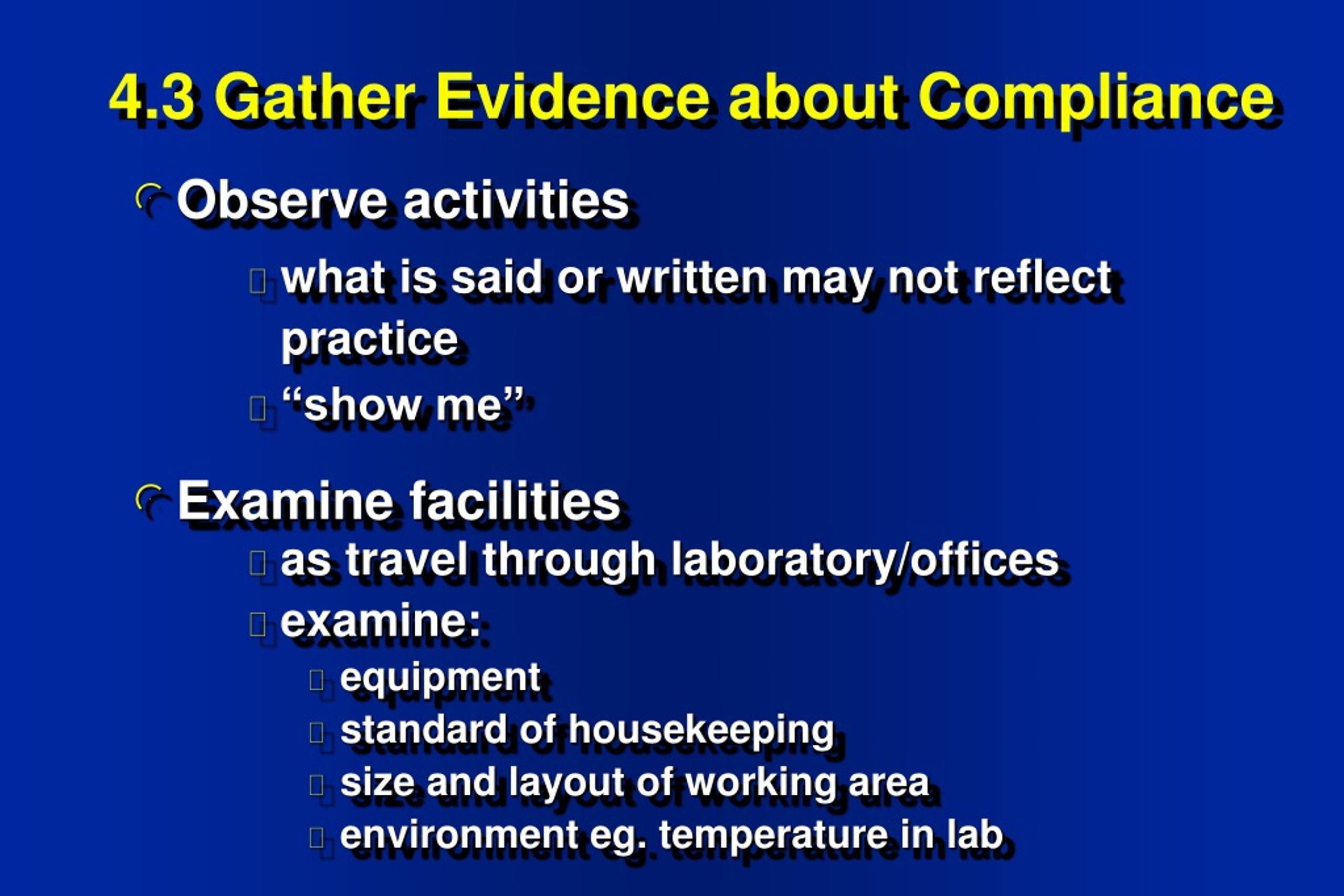 4.3 Gather Evidence about Compliance

Observe activities

what is said or written may not reflect practice

“show me”

Examine facilities

as travel through laboratory/offices

examine:

equipment

standard of housekeeping

size and layout of working area

environment eg. temperature in lab